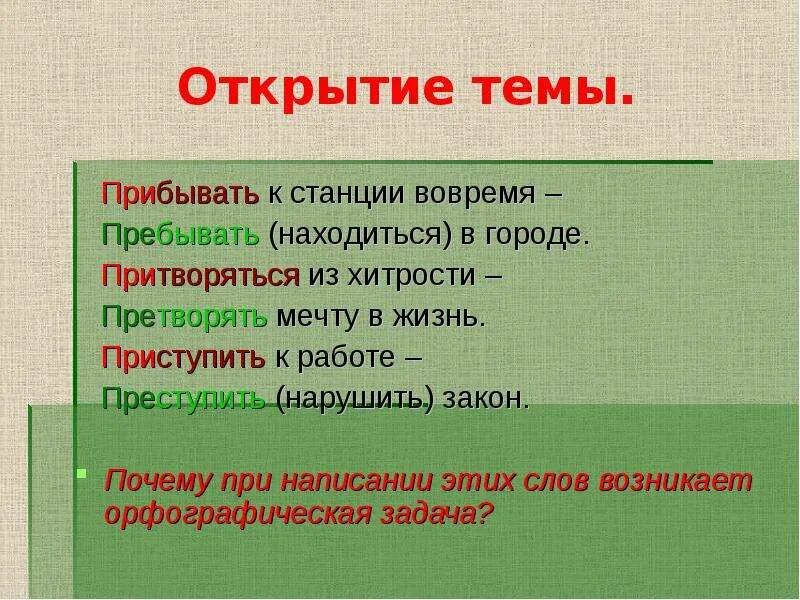 Открытие темы.

Прибывать к станции вовремя –
Пребывать (находиться) в городе.
Притворяться из хитрости –
Претворять мечту в жизнь.
Приступить к работе –
Преступить (нарушить) закон.

Почему при написании этих слов возникает орфографическая задача?